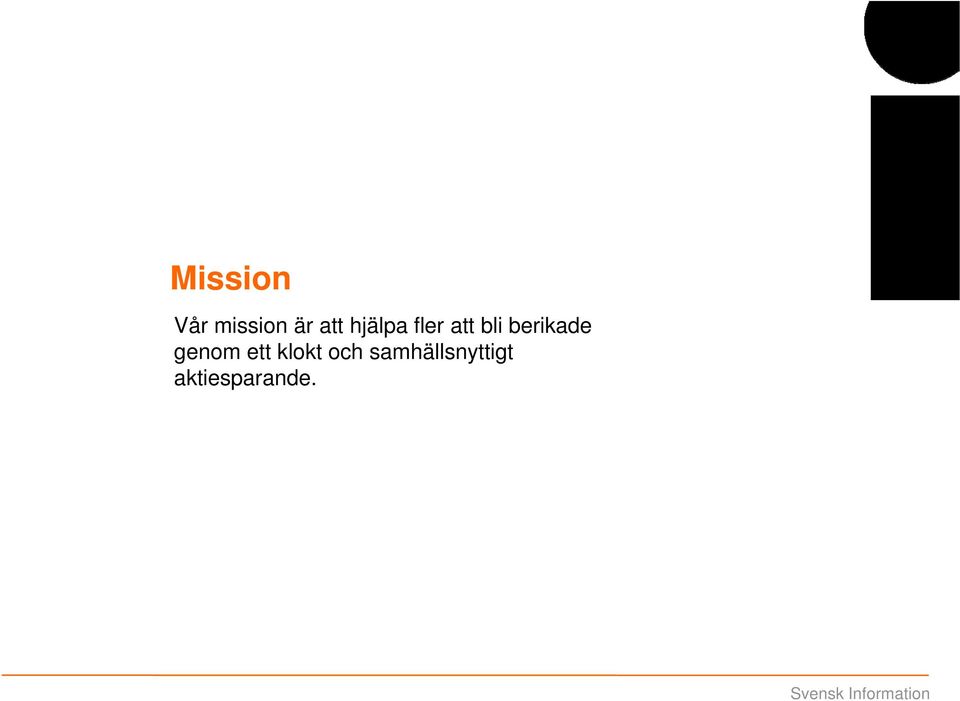 Mission

Vår mission är att hjälpa fler att bli berikade genom ett klokt och samhällsnyttigt aktiesparande.

Svensk Information